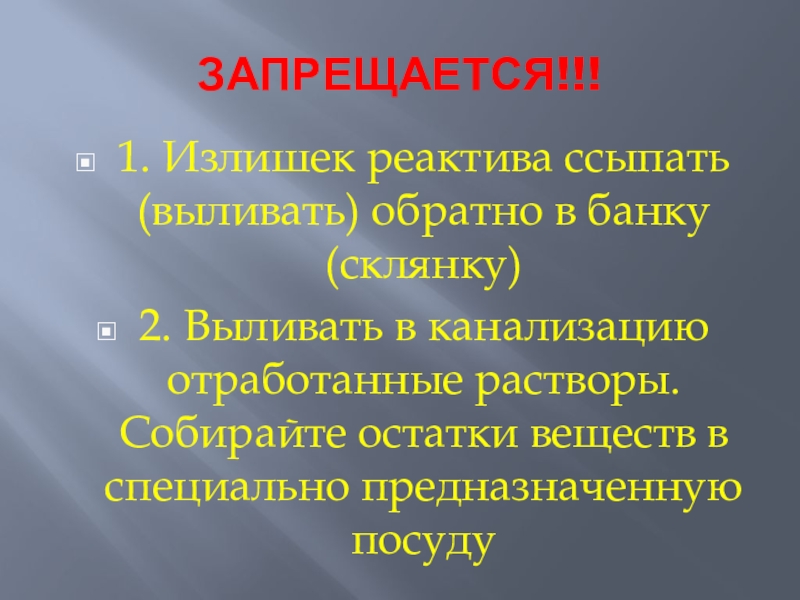 ЗАПРЕЩАЕТСЯ!!!

1. Излишек реактива ссыпать (выливать) обратно в банку (склянку)

2. Выливать в канализацию отработанные растворы. Собирайте остатки веществ в специально предназначенную посуду